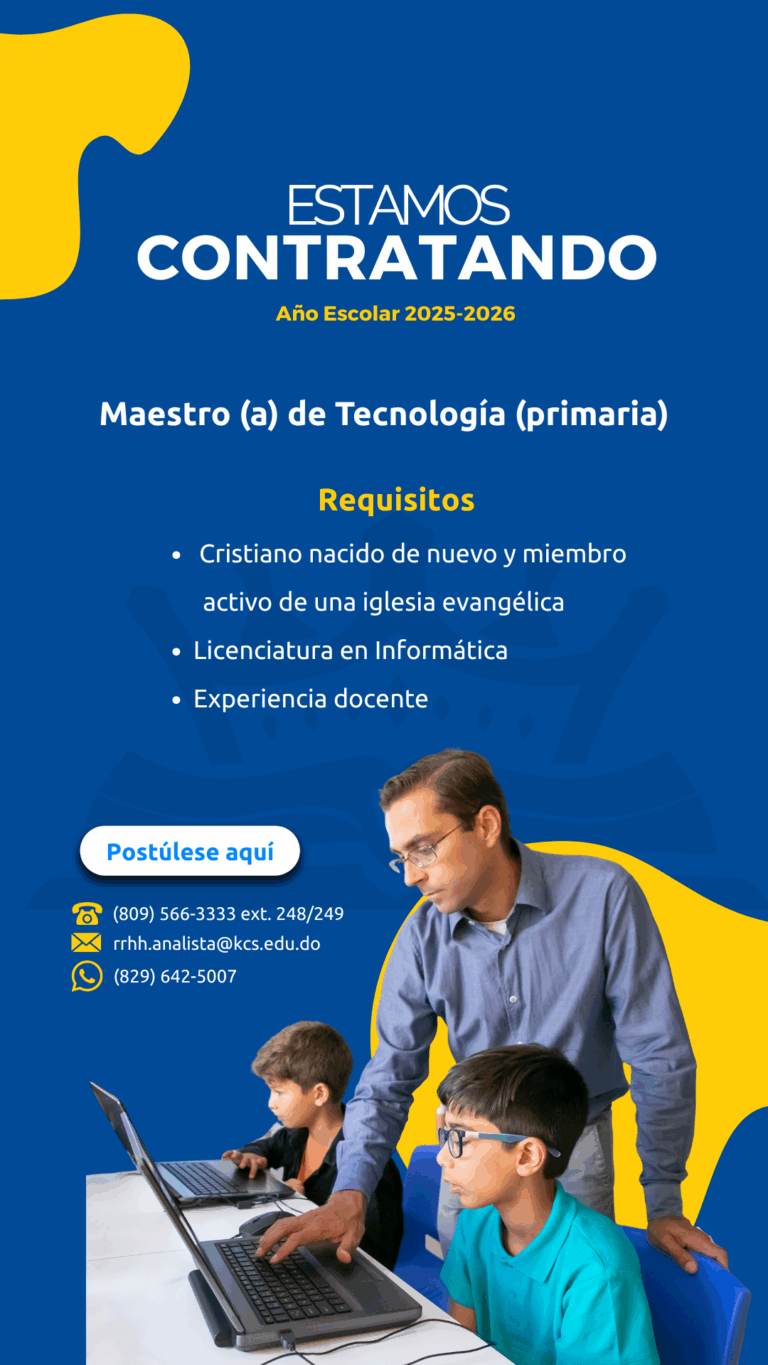 ESTAMOS
CONTRATANDO
Año Escolar 2025-2026

Maestro (a) de Tecnología (primaria)

Requisitos
• Cristiano nacido de nuevo y miembro activo de una iglesia evangélica
• Licenciatura en Informática
• Experiencia docente

Postúlese aquí

(809) 566-3333 ext. 248/249
rrhh.analista@kcs.edu.do
(829) 642-5007